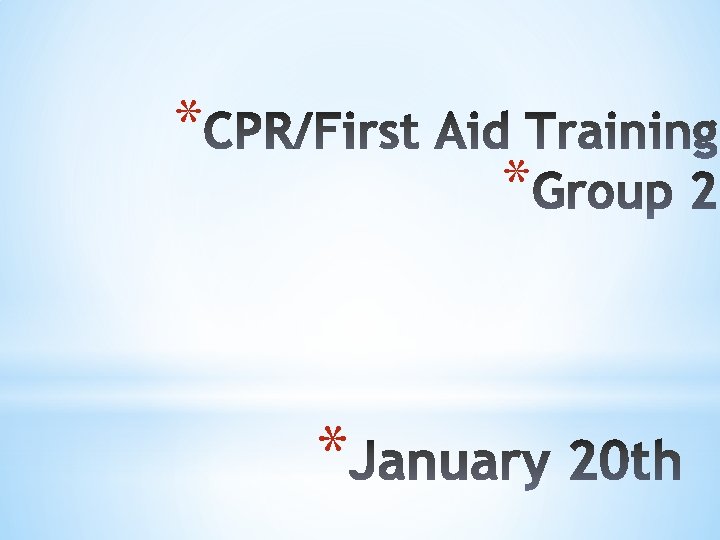 *CPR/First Aid Training
*Group 2

*January 20th